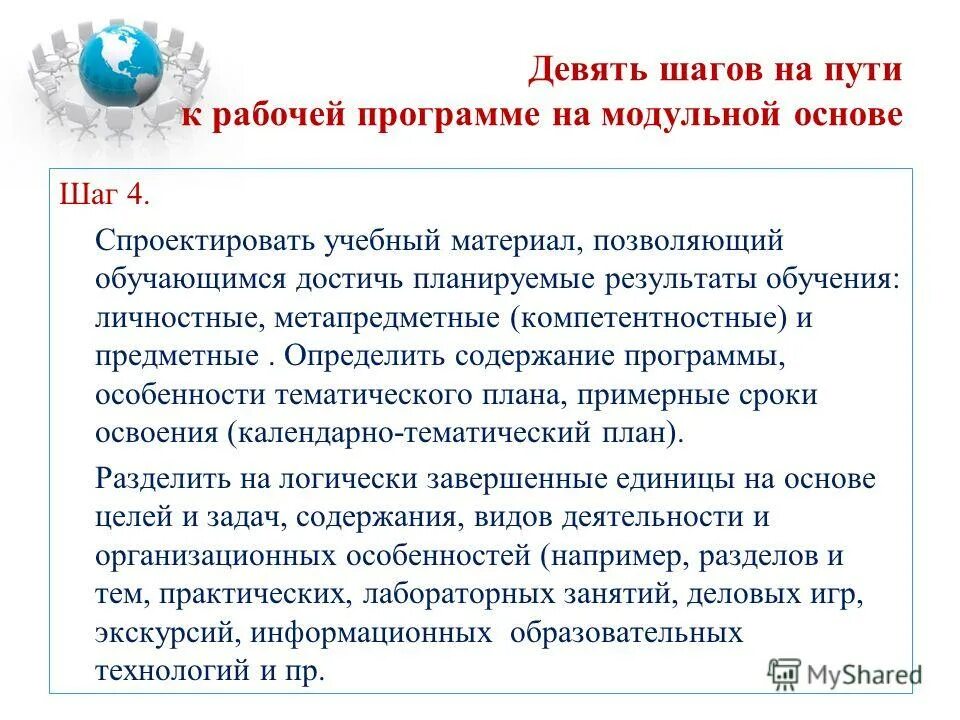 Девять шагов на пути к рабочей программе на модульной основе

Шаг 4.

Спроектировать учебный материал, позволяющий обучающимся достичь планируемые результаты обучения: личностные, метапредметные (компетентностные) и предметные . Определить содержание программы, особенности тематического плана, примерные сроки освоения (календарно-тематический план).

Разделить на логически завершенные единицы на основе целей и задач, содержания, видов деятельности и организационных особенностей (например, разделов и тем, практических, лабораторных занятий, деловых игр, экскурсий, информационных образовательных технологий и пр.

MyShared